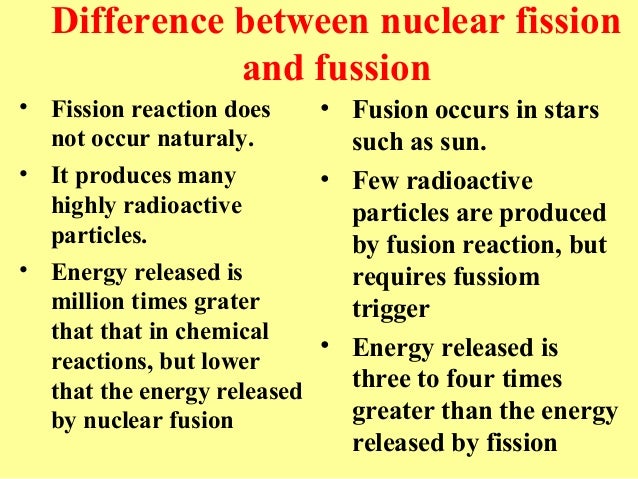 Difference between nuclear fission and fussion

• Fission reaction does not occur naturaly.
• It produces many highly radioactive particles.
• Energy released is million times grater that that in chemical reactions, but lower that the energy released by nuclear fusion

• Fusion occurs in stars such as sun.
• Few radioactive particles are produced by fusion reaction, but requires fussiom trigger
• Energy released is three to four times greater than the energy released by fission